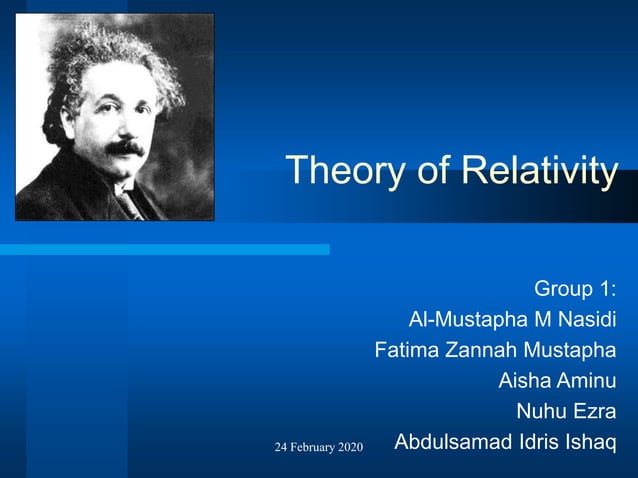 Theory of Relativity

Group 1:
Al-Mustapha M Nasidi
Fatima Zannah Mustapha
Aisha Aminu
Nuhu Ezra
Abdulsamad Idris Ishaq

24 February 2020